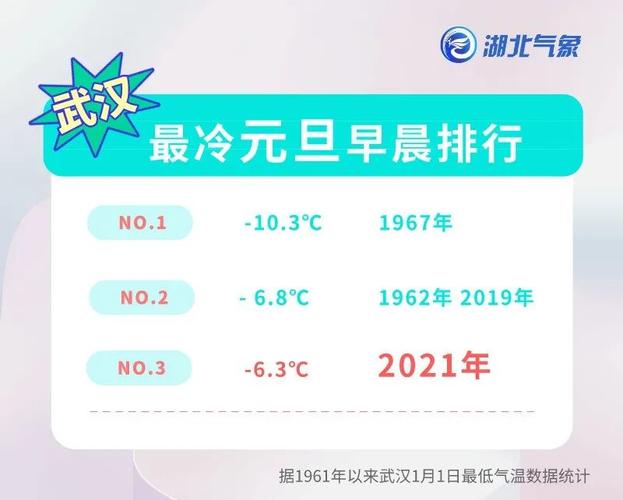 湖北气象

武汉

最冷元旦早晨排行

| NO.1 | -10.3℃ | 1967年 |
|---|---|---|
| NO.2 | - 6.8℃ | 1962年 2019年 |
| NO.3 | -6.3℃ | 2021年 |

据1961年以来武汉1月1日最低气温数据统计